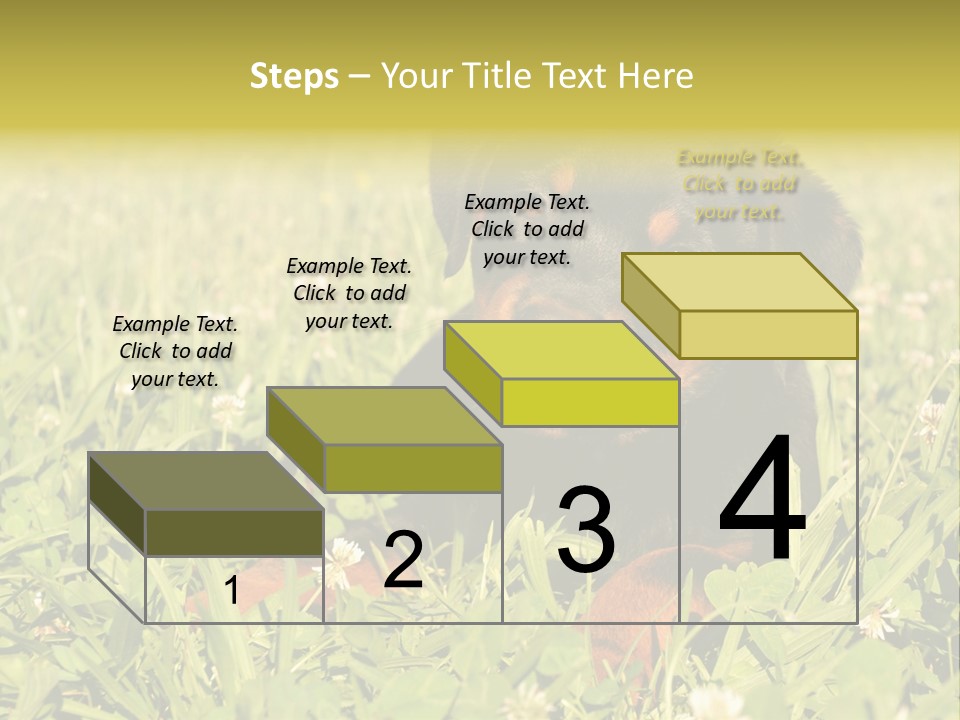 Steps – Your Title Text Here

Example Text. Click to add your text.

Example Text. Click to add your text.

Example Text. Click to add your text.

Example Text. Click to add your text.

1

2

3

4